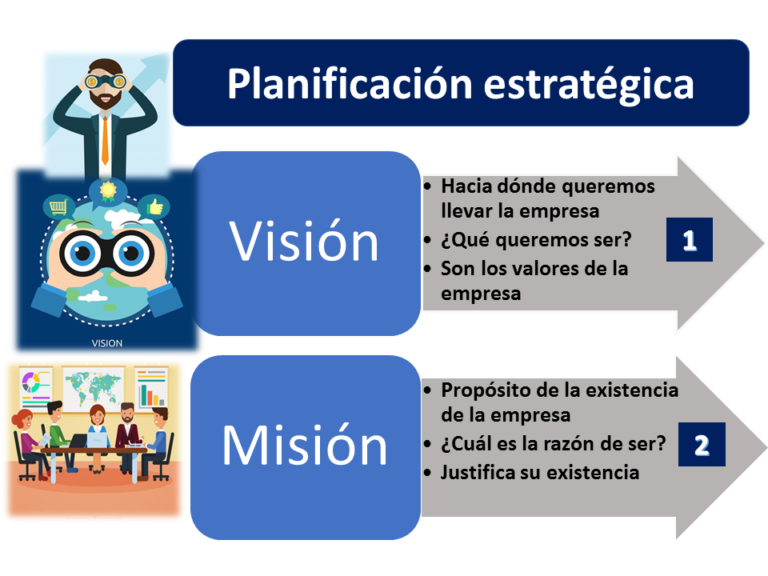 Planificación estratégica

VISION

Visión

- Hacia dónde queremos llevar la empresa
- ¿Qué queremos ser?
- Son los valores de la empresa

1

Misión

- Propósito de la existencia de la empresa
- ¿Cuál es la razón de ser?
- Justifica su existencia

2